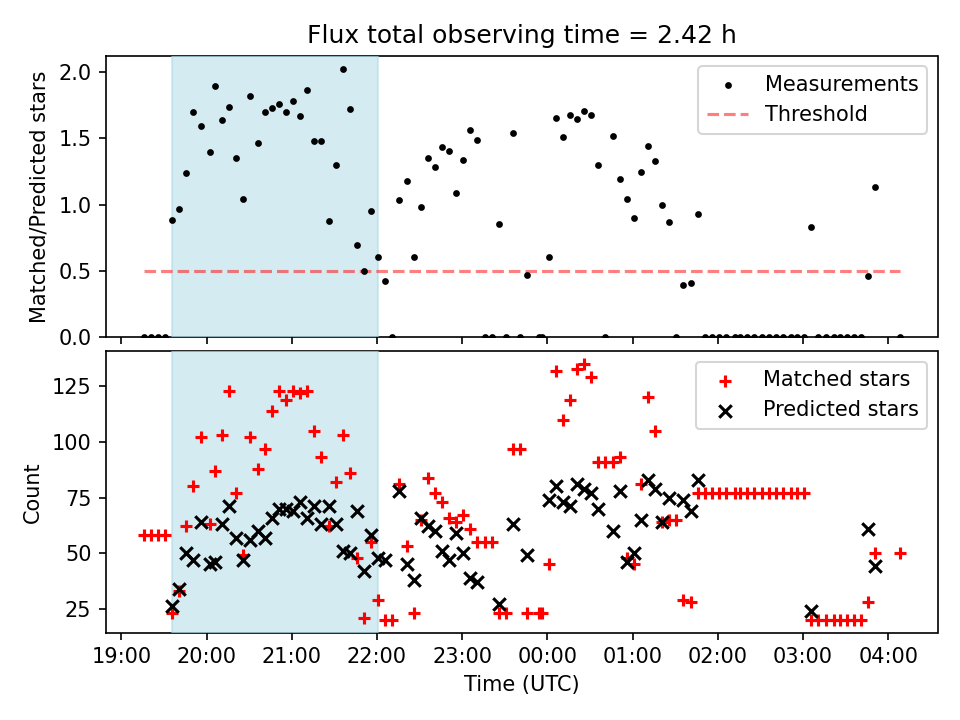 Flux total observing time = 2.42 h

Matched/Predicted stars

2.0
1.5
1.0
0.5
0.0

Measurements
Threshold

Count

125
100
75
50
25

Matched stars
Predicted stars

19:00 20:00 21:00 22:00 23:00 00:00 01:00 02:00 03:00 04:00

Time (UTC)